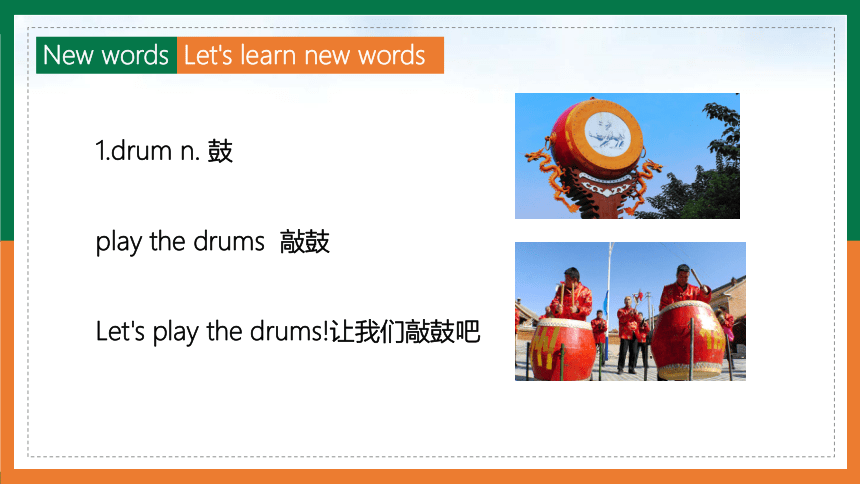 New words Let's learn new words

1.drum n. 鼓

play the drums 敲鼓

Let's play the drums!让我们敲鼓吧